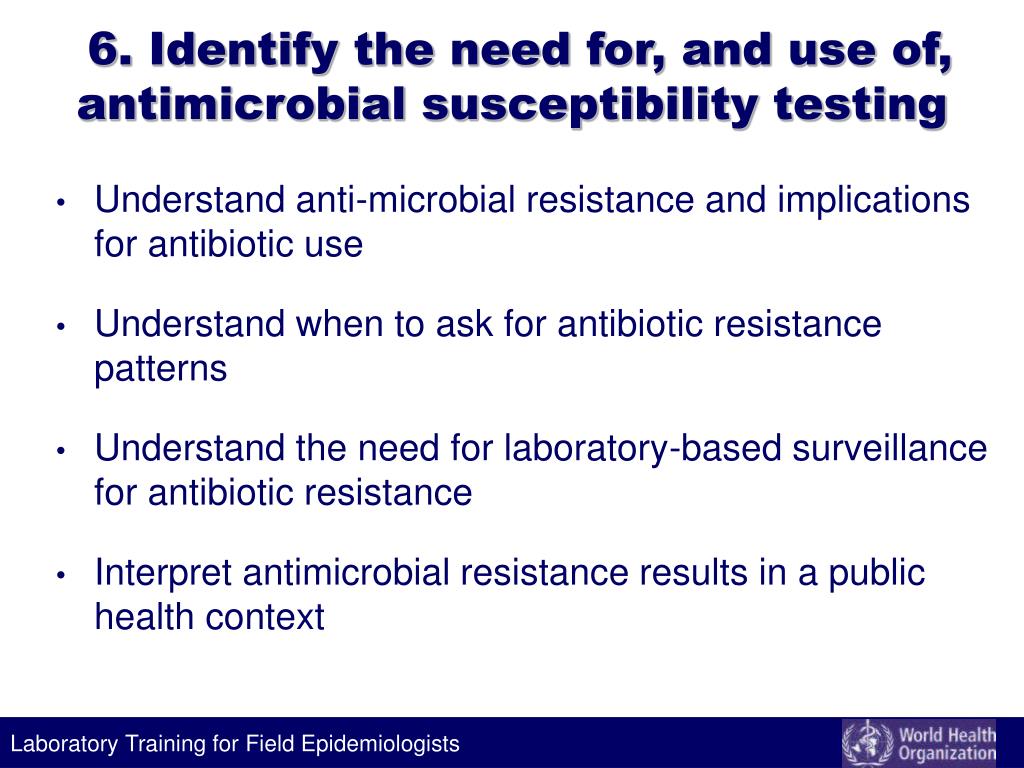 6. Identify the need for, and use of, antimicrobial susceptibility testing

• Understand anti-microbial resistance and implications for antibiotic use

• Understand when to ask for antibiotic resistance patterns

• Understand the need for laboratory-based surveillance for antibiotic resistance

• Interpret antimicrobial resistance results in a public health context

Laboratory Training for Field Epidemiologists

World Health Organization